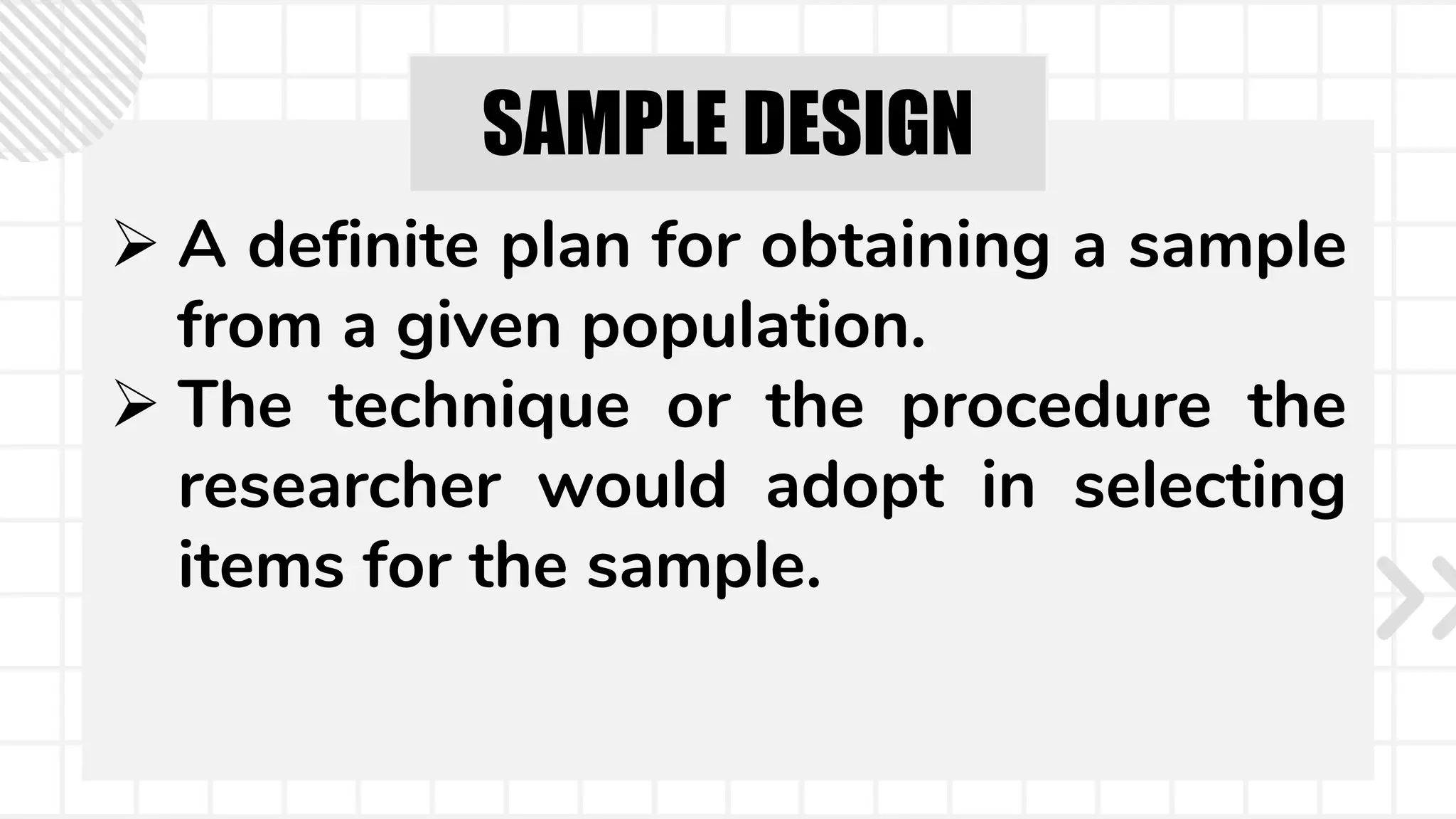 SAMPLE DESIGN

➢ A definite plan for obtaining a sample from a given population.

➢ The technique or the procedure the researcher would adopt in selecting items for the sample.